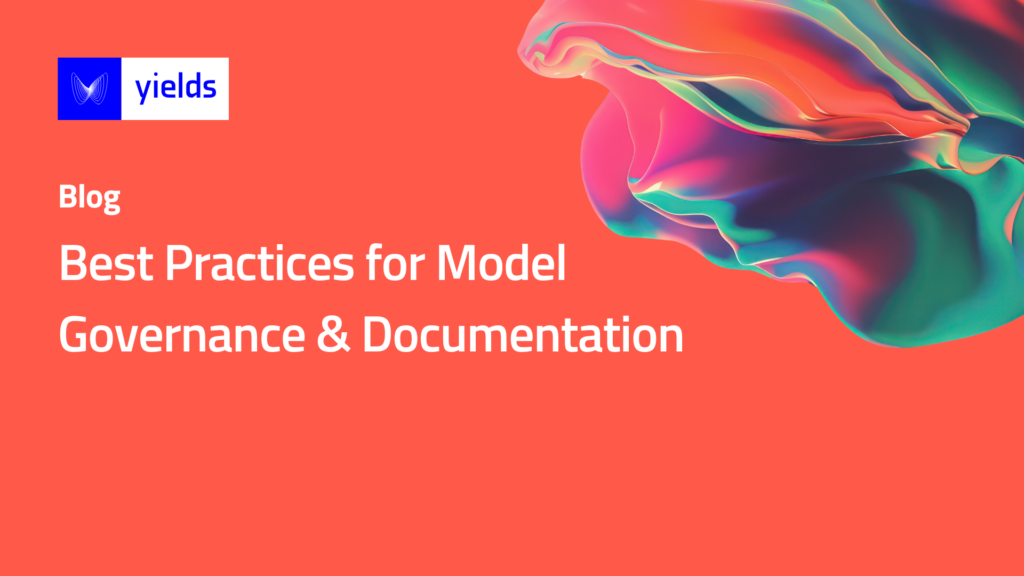 yields

Blog

Best Practices for Model Governance & Documentation